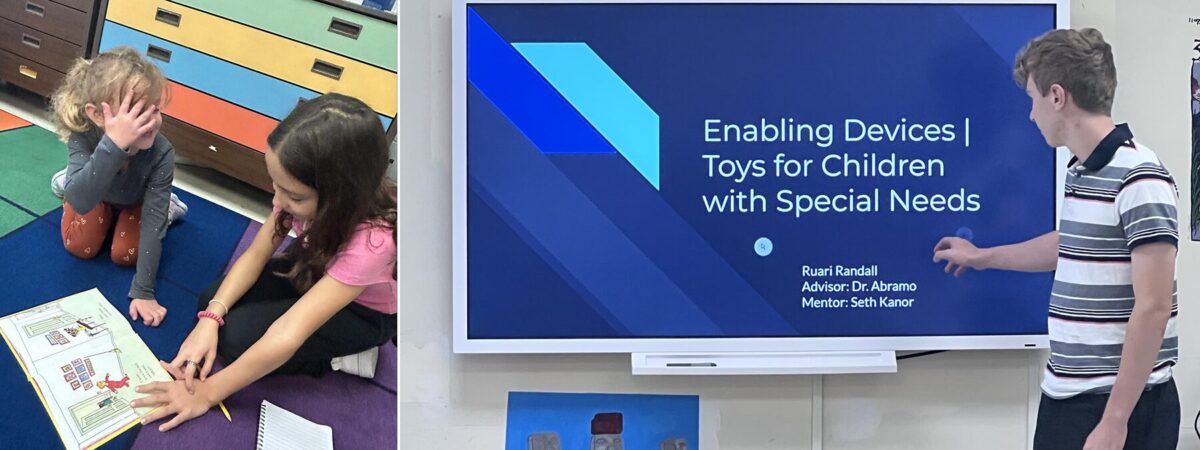 Enabling Devices | Toys for Children with Special Needs

Ruari Randall
Advisor: Dr. Abramo
Mentor: Seth Kanor